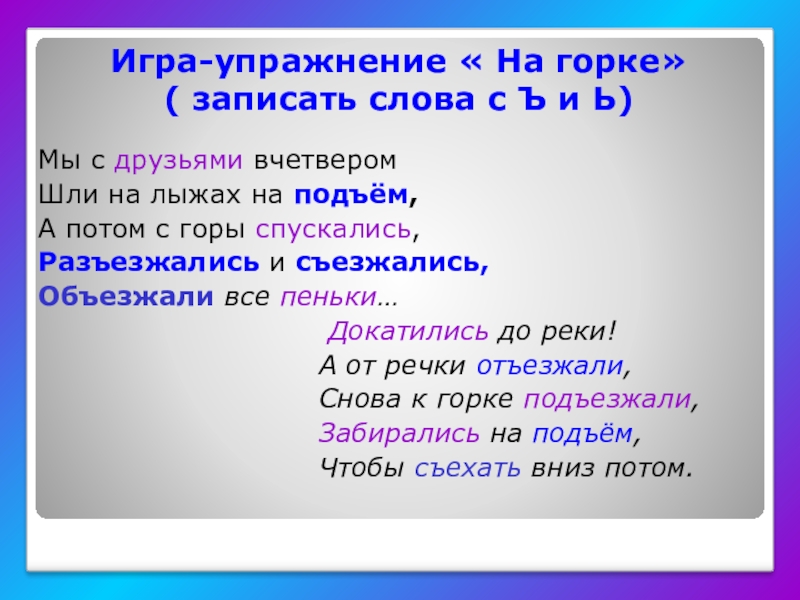 Игра-упражнение « На горке»
( записать слова с Ъ и Ь)

Мы с друзьями вчетвером
Шли на лыжах на подъём,
А потом с горы спускались,
Разъезжались и съезжались,
Объезжали все пеньки…
Докатились до реки!
А от речки отъезжали,
Снова к горке подъезжали,
Забирались на подъём,
Чтобы съехать вниз потом.